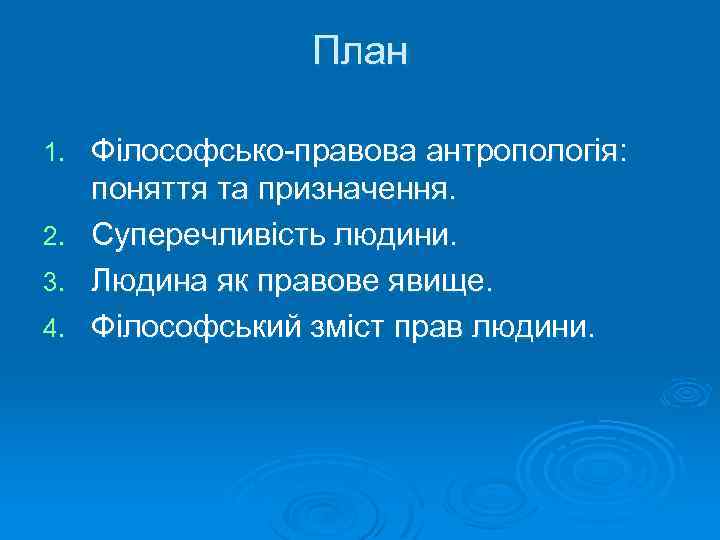 План

1. Філософсько-правова антропологія: поняття та призначення.
2. Суперечливість людини.
3. Людина як правове явище.
4. Філософський зміст прав людини.